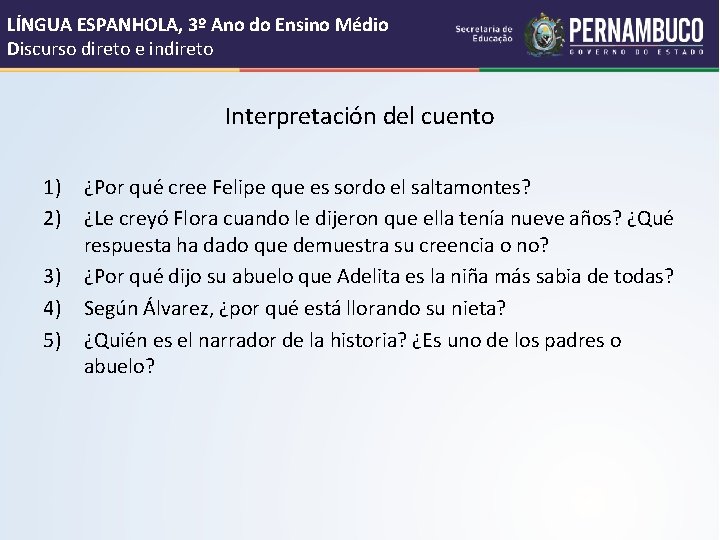 LÍNGUA ESPANHOLA, 3º Ano do Ensino Médio
Discurso direto e indireto

Secretaria de
Educação

PERNAMBUCO
GOVERNO DO ESTADO

Interpretación del cuento

1) ¿Por qué cree Felipe que es sordo el saltamontes?
2) ¿Le creyó Flora cuando le dijeron que ella tenía nueve años? ¿Qué respuesta ha dado que demuestra su creencia o no?
3) ¿Por qué dijo su abuelo que Adelita es la niña más sabia de todas?
4) Según Álvarez, ¿por qué está llorando su nieta?
5) ¿Quién es el narrador de la historia? ¿Es uno de los padres o abuelo?